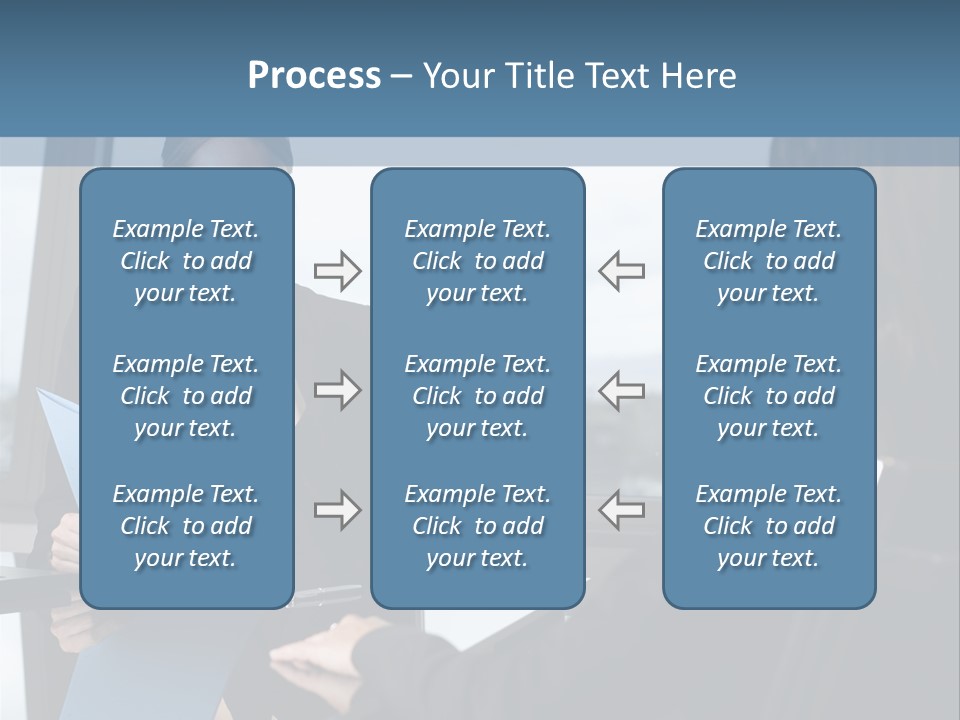 Process – Your Title Text Here

Example Text. Click to add your text.

Example Text. Click to add your text.

Example Text. Click to add your text.

Example Text. Click to add your text.

Example Text. Click to add your text.

Example Text. Click to add your text.

Example Text. Click to add your text.

Example Text. Click to add your text.

Example Text. Click to add your text.